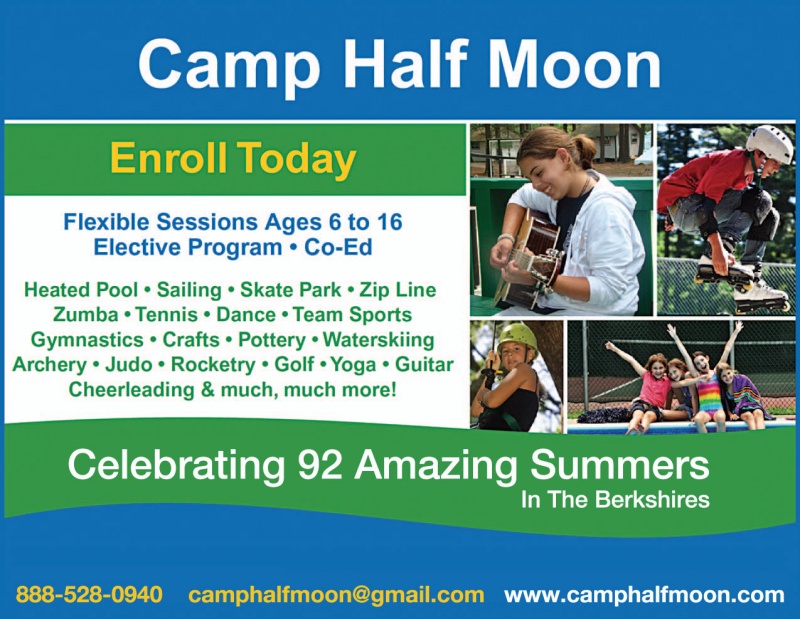 Camp Half Moon

Enroll Today

Flexible Sessions Ages 6 to 16
Elective Program • Co-Ed

Heated Pool • Sailing • Skate Park • Zip Line
Zumba • Tennis • Dance • Team Sports
Gymnastics • Crafts • Pottery • Waterskiing
Archery • Judo • Rocketry • Golf • Yoga • Guitar
Cheerleading & much, much more!

Celebrating 92 Amazing Summers
In The Berkshires

888-528-0940 camphalfmoon@gmail.com www.camphalfmoon.com